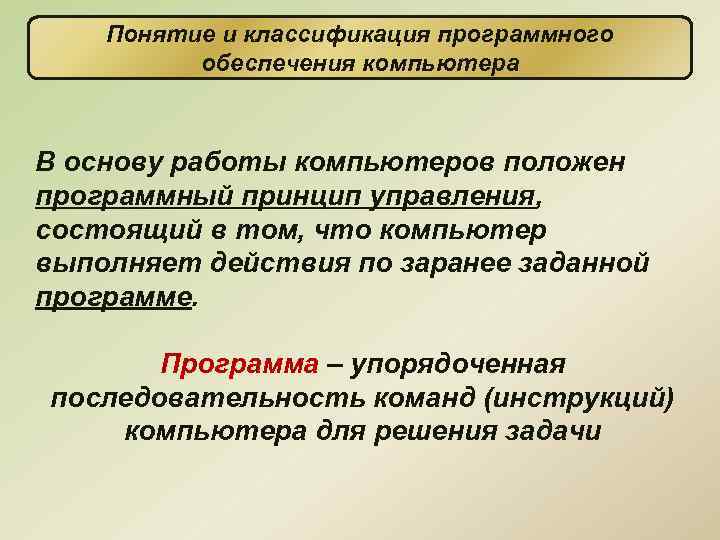 Понятие и классификация программного обеспечения компьютера

В основу работы компьютеров положен программный принцип управления, состоящий в том, что компьютер выполняет действия по заранее заданной программе.

Программа – упорядоченная последовательность команд (инструкций) компьютера для решения задачи